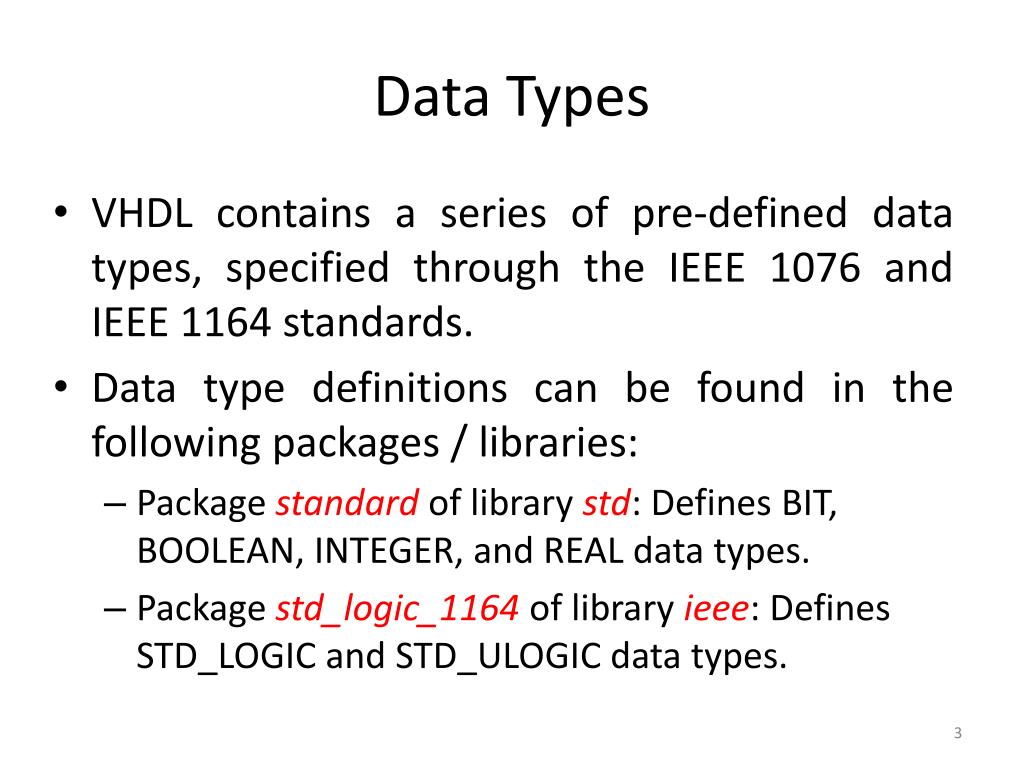 Data Types

• VHDL contains a series of pre-defined data types, specified through the IEEE 1076 and IEEE 1164 standards.

• Data type definitions can be found in the following packages / libraries:

– Package standard of library std: Defines BIT, BOOLEAN, INTEGER, and REAL data types.

– Package std_logic_1164 of library ieee: Defines STD_LOGIC and STD_ULOGIC data types.

3